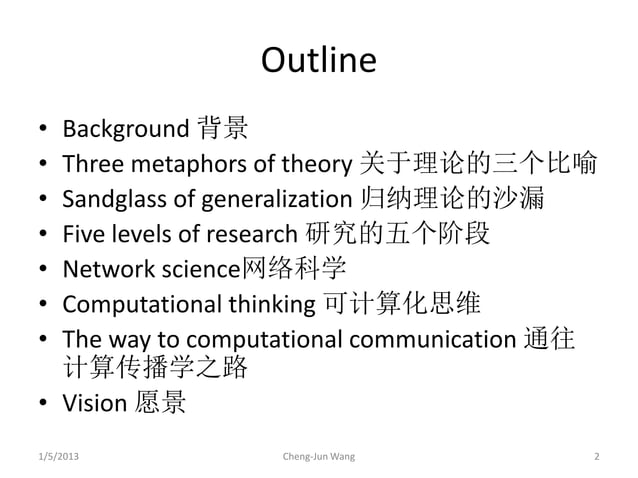 Outline

• Background 背景
• Three metaphors of theory 关于理论的三个比喻
• Sandglass of generalization 归纳理论的沙漏
• Five levels of research 研究的五个阶段
• Network science网络科学
• Computational thinking 可计算化思维
• The way to computational communication 通往计算传播学之路
• Vision 愿景

1/5/2013 Cheng-Jun Wang 2